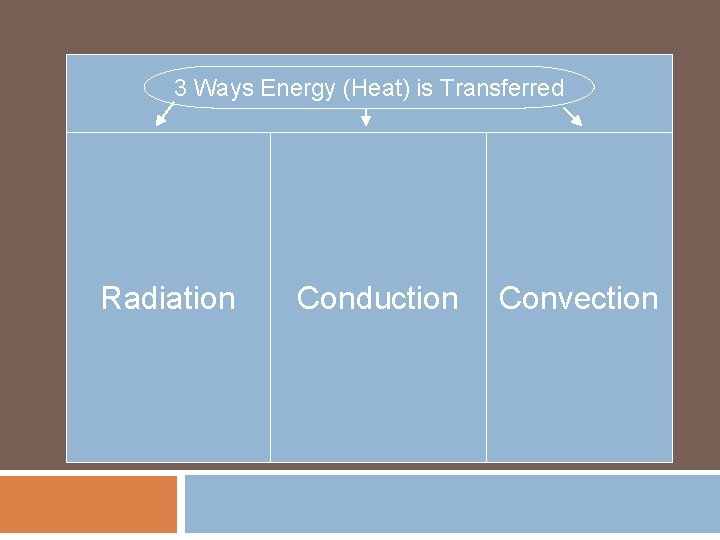 3 Ways Energy (Heat) is Transferred

| Radiation | Conduction | Convection |
|---|---|---|